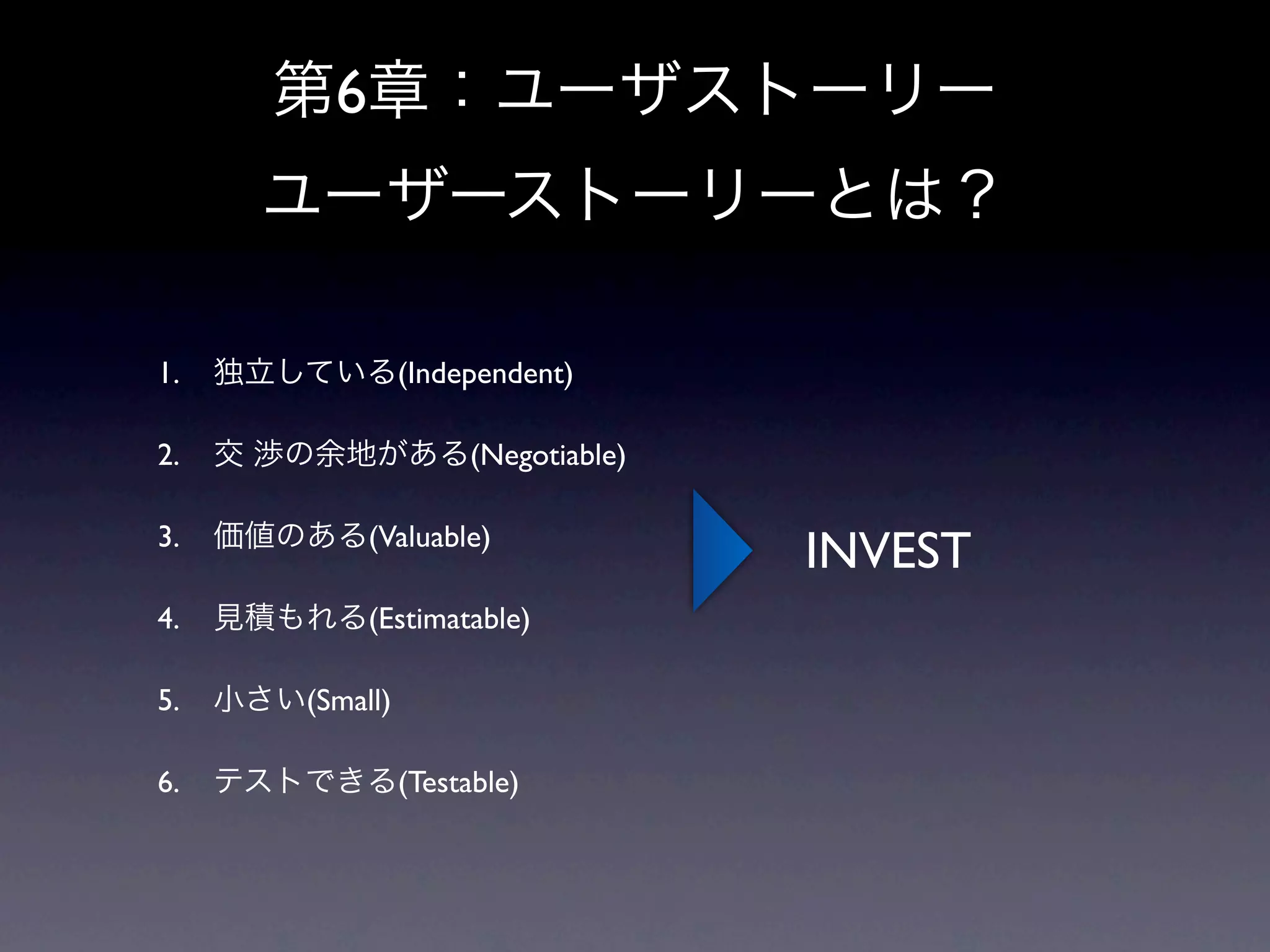 第6章：ユーザストーリー

ユーザーストーリーとは？

1. 独立している(Independent)
2. 交 渉の余地がある(Negotiable)
3. 価値のある(Valuable)
4. 見積もれる(Estimatable)
5. 小さい(Small)
6. テストできる(Testable)

INVEST